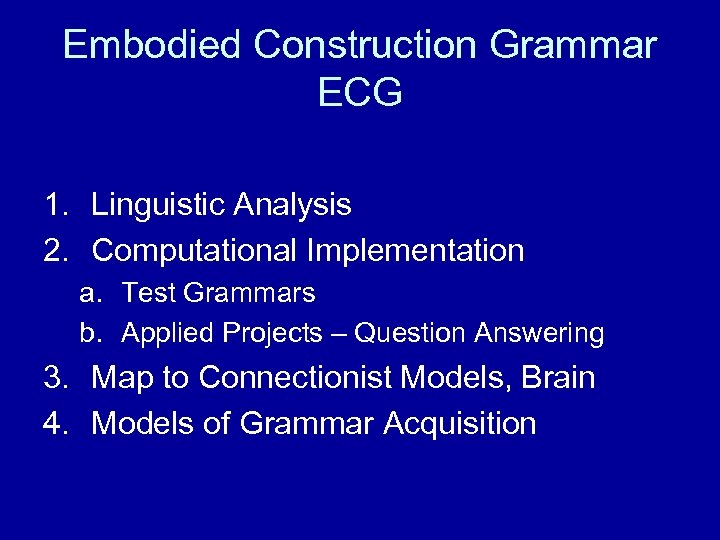 Embodied Construction Grammar
ECG

1. Linguistic Analysis
2. Computational Implementation
a. Test Grammars
b. Applied Projects – Question Answering
3. Map to Connectionist Models, Brain
4. Models of Grammar Acquisition